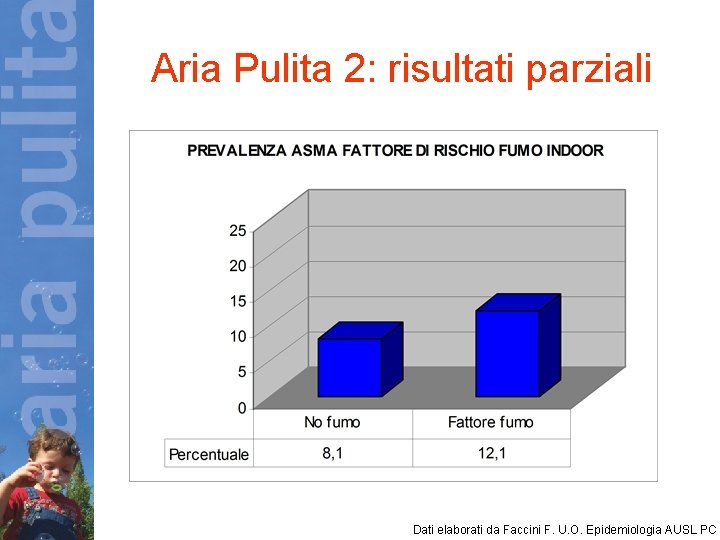 aria pulita

Aria Pulita 2: risultati parziali

PREVALENZA ASMA FATTORE DI RISCHIO FUMO INDOOR

25
20
15
10
5
0

| | No fumo | Fattore fumo |
|---|---|---|
| Percentuale | 8,1 | 12,1 |

Dati elaborati da Faccini F. U.O. Epidemiologia AUSL PC